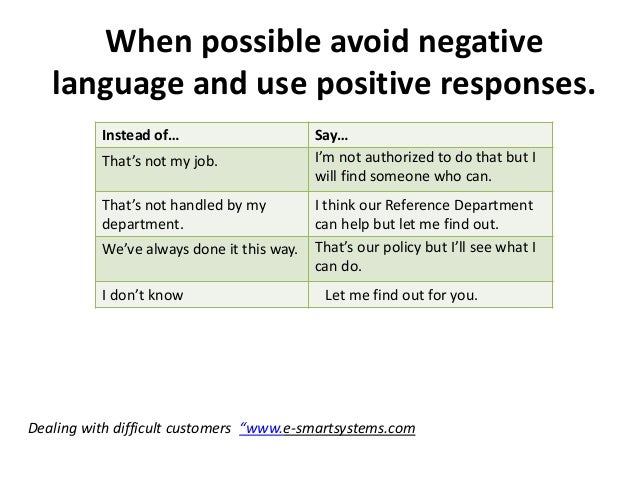 When possible avoid negative language and use positive responses.

| Instead of… | Say… |
|---|---|
| That's not my job. | I'm not authorized to do that but I will find someone who can. |
| That's not handled by my department. | I think our Reference Department can help but let me find out. |
| We've always done it this way. | That's our policy but I'll see what I can do. |
| I don't know | Let me find out for you. |

Dealing with difficult customers "www.e-smartsystems.com